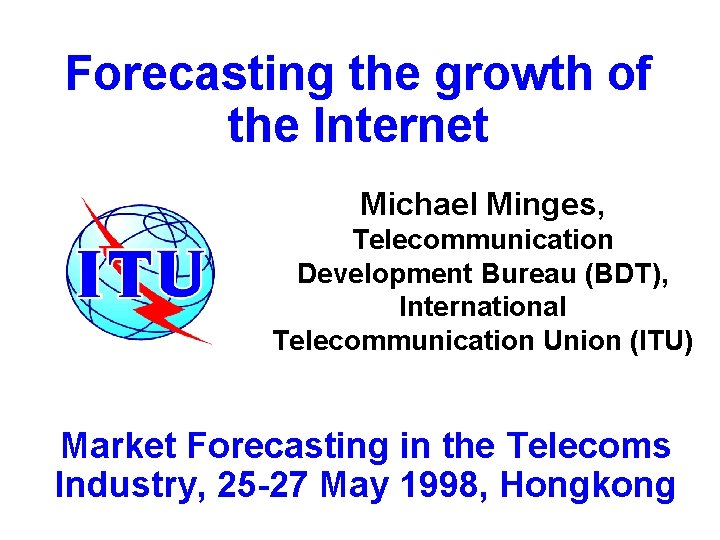 Forecasting the growth of the Internet

ITU

Michael Minges,
Telecommunication Development Bureau (BDT), International Telecommunication Union (ITU)

Market Forecasting in the Telecoms Industry, 25-27 May 1998, Hongkong